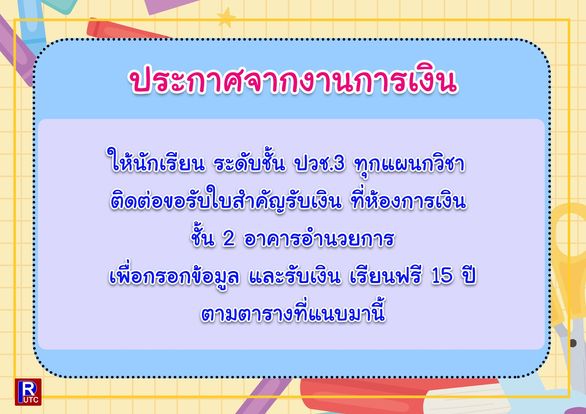 ประกาศจากงานการเงิน

ให้นักเรียน ระดับชั้น ปวช.3 ทุกแผนกวิชา ติดต่อขอรับใบสำคัญรับเงิน ที่ห้องการเงิน ชั้น 2 อาคารอำนวยการ เพื่อกรอกข้อมูล และรับเงิน เรียนฟรี 15 ปี ตามตารางที่แนบมานี้

R UTC